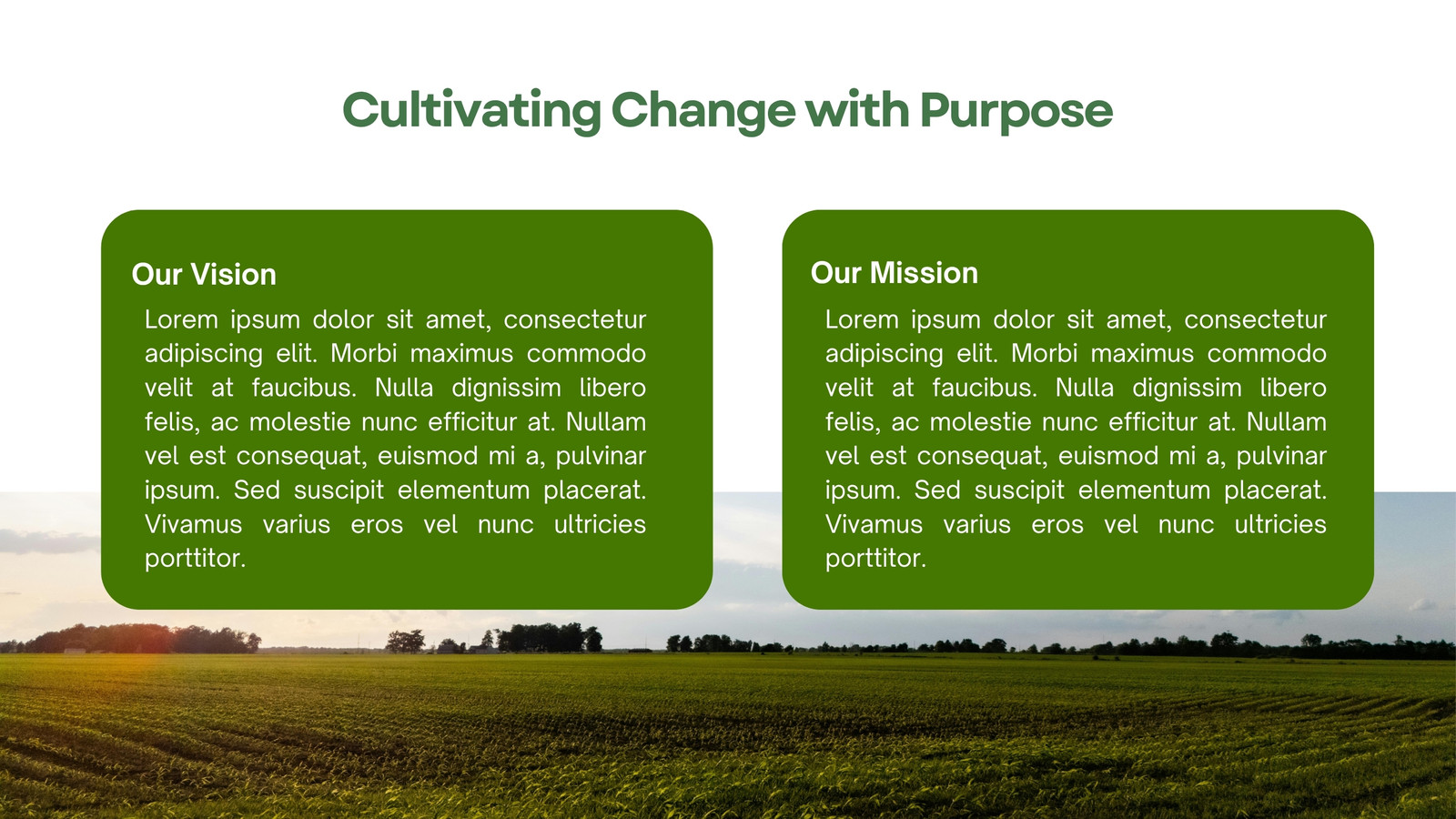 Cultivating Change with Purpose

Our Vision

Lorem ipsum dolor sit amet, consectetur adipiscing elit. Morbi maximus commodo velit at faucibus. Nulla dignissim libero felis, ac molestie nunc efficitur at. Nullam vel est consequat, euismod mi a, pulvinar ipsum. Sed suscipit elementum placerat. Vivamus varius eros vel nunc ultricies porttitor.

Our Mission

Lorem ipsum dolor sit amet, consectetur adipiscing elit. Morbi maximus commodo velit at faucibus. Nulla dignissim libero felis, ac molestie nunc efficitur at. Nullam vel est consequat, euismod mi a, pulvinar ipsum. Sed suscipit elementum placerat. Vivamus varius eros vel nunc ultricies porttitor.